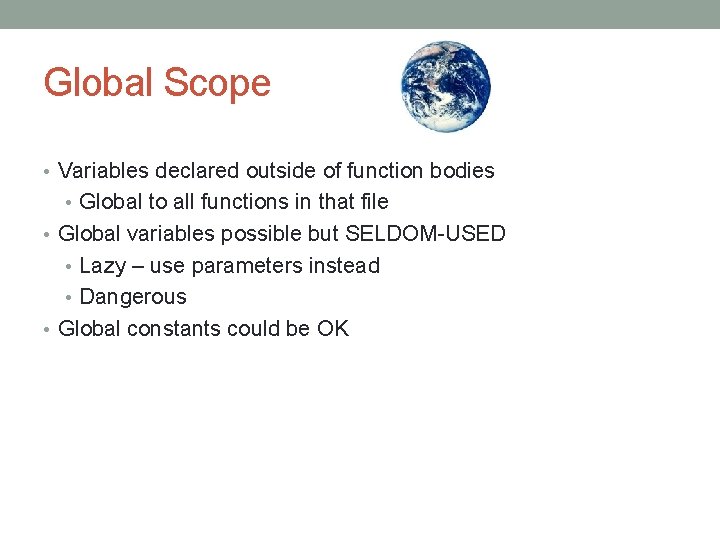 Global Scope

• Variables declared outside of function bodies
  • Global to all functions in that file
• Global variables possible but SELDOM-USED
  • Lazy – use parameters instead
  • Dangerous
• Global constants could be OK